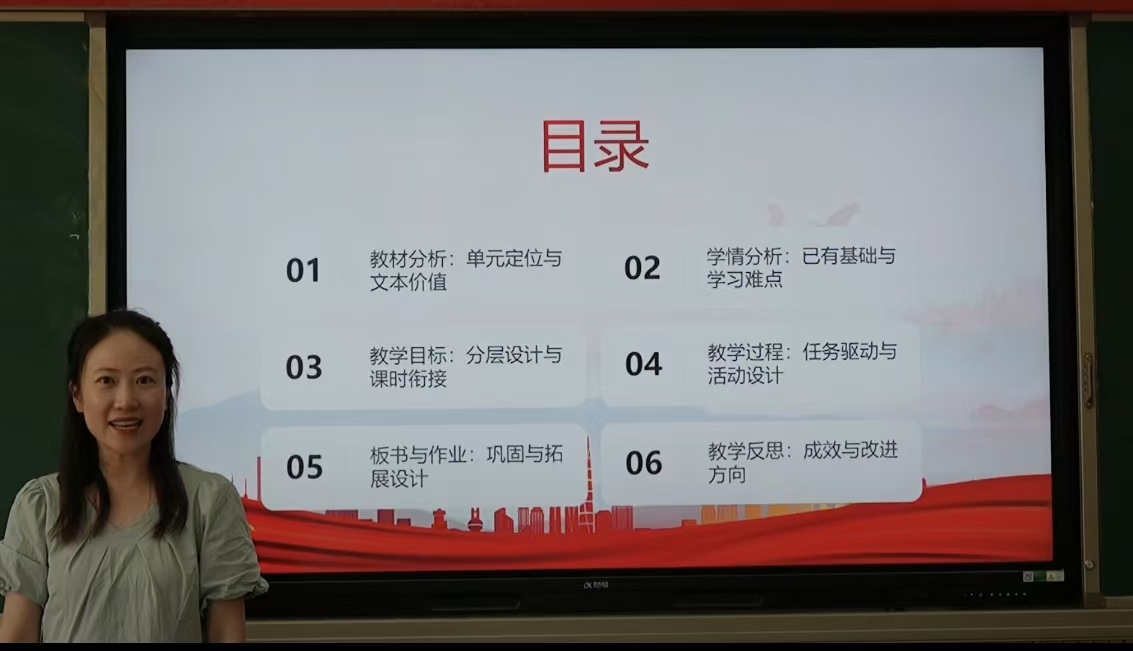 目录

01 教材分析：单元定位与文本价值

02 学情分析：已有基础与学习难点

03 教学目标：分层设计与课时衔接

04 教学过程：任务驱动与活动设计

05 板书与作业：巩固与拓展设计

06 教学反思：成效与改进方向